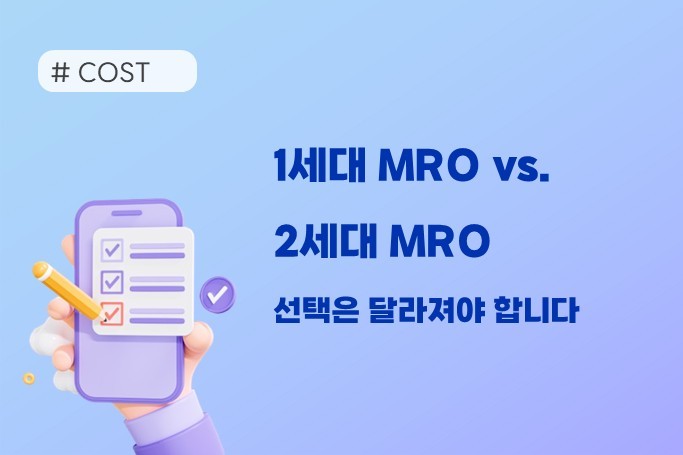 # COST

1세대 MRO vs.
2세대 MRO

선택은 달라져야 합니다